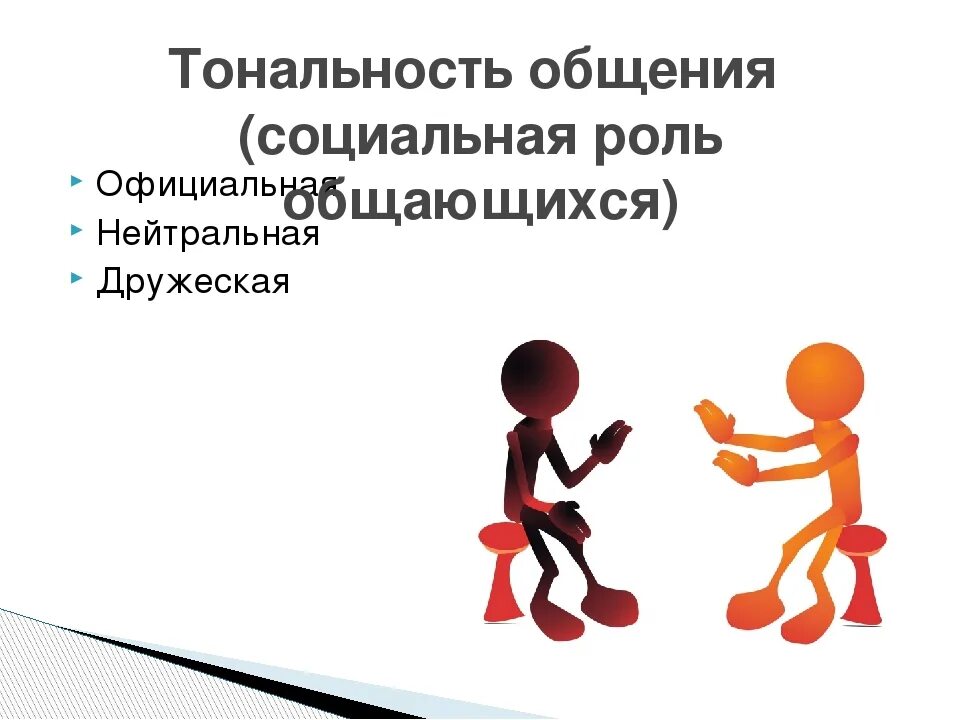 Тональность общения (социальная роль общающихся)

Официальная
Нейтральная
Дружеская